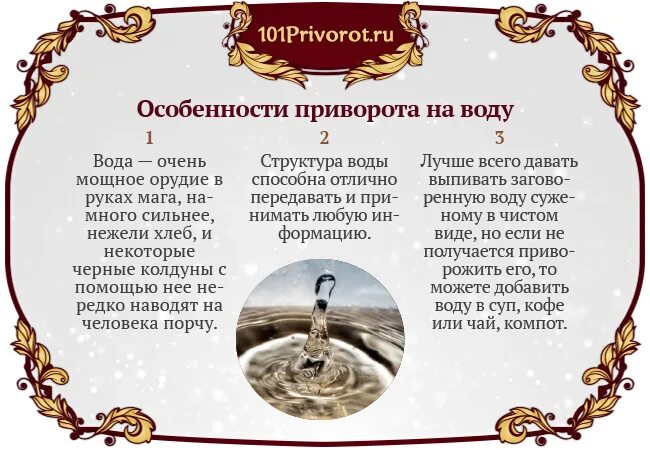 101Privorot.ru

Особенности приворота на воду

1

Вода — очень мощное орудие в руках мага, намного сильнее, нежели хлеб, и некоторые черные колдуны с помощью нее нередко наводят на человека порчу.

2

Структура воды способна отлично передавать и принимать любую информацию.

3

Лучше всего давать выпивать заговоренную воду суженому в чистом виде, но если не получается приворожить его, то можете добавить воду в суп, кофе или чай, компот.